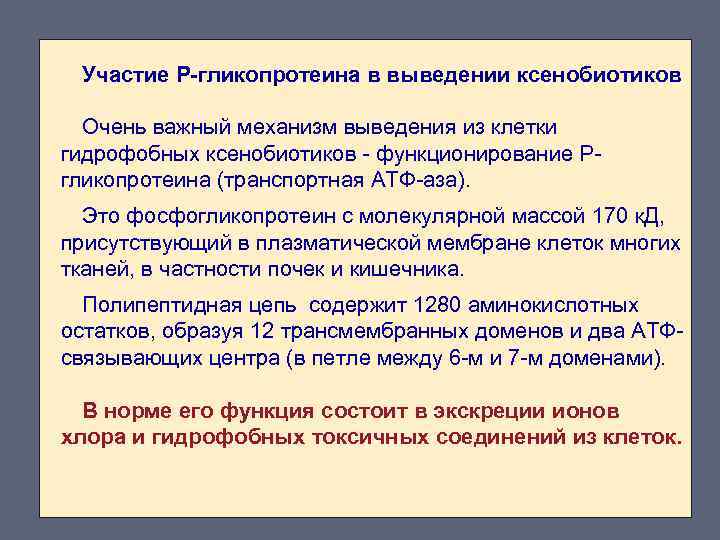 Участие Р-гликопротеина в выведении ксенобиотиков

Очень важный механизм выведения из клетки гидрофобных ксенобиотиков - функционирование Р-гликопротеина (транспортная АТФ-аза).

Это фосфогликопротеин с молекулярной массой 170 кД, присутствующий в плазматической мембране клеток многих тканей, в частности почек и кишечника.

Полипептидная цепь содержит 1280 аминокислотных остатков, образуя 12 трансмембранных доменов и два АТФ-связывающих центра (в петле между 6-м и 7-м доменами).

В норме его функция состоит в экскреции ионов хлора и гидрофобных токсичных соединений из клеток.